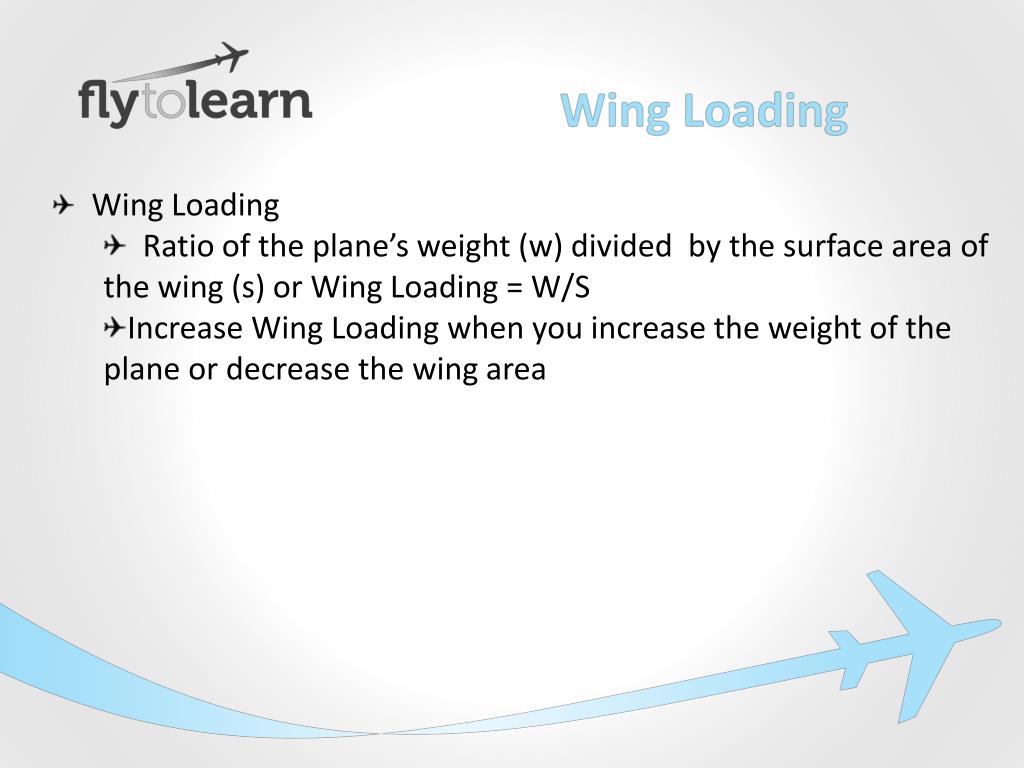 flytolearn

Wing Loading

Wing Loading

Ratio of the plane’s weight (w) divided by the surface area of the wing (s) or Wing Loading = W/S

Increase Wing Loading when you increase the weight of the plane or decrease the wing area